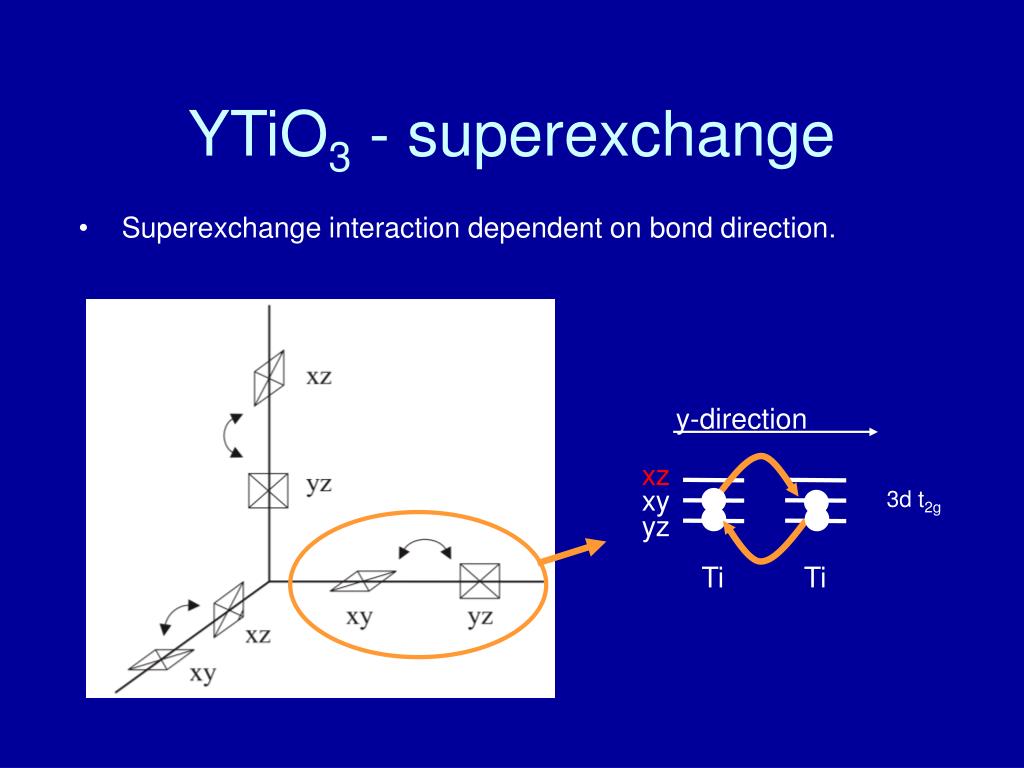 $YTiO_3$ - superexchange

• Superexchange interaction dependent on bond direction.

xz

yz

xy

yz

xz

xy

y-direction

xz
xy
yz

3d $t_{2g}$

Ti Ti